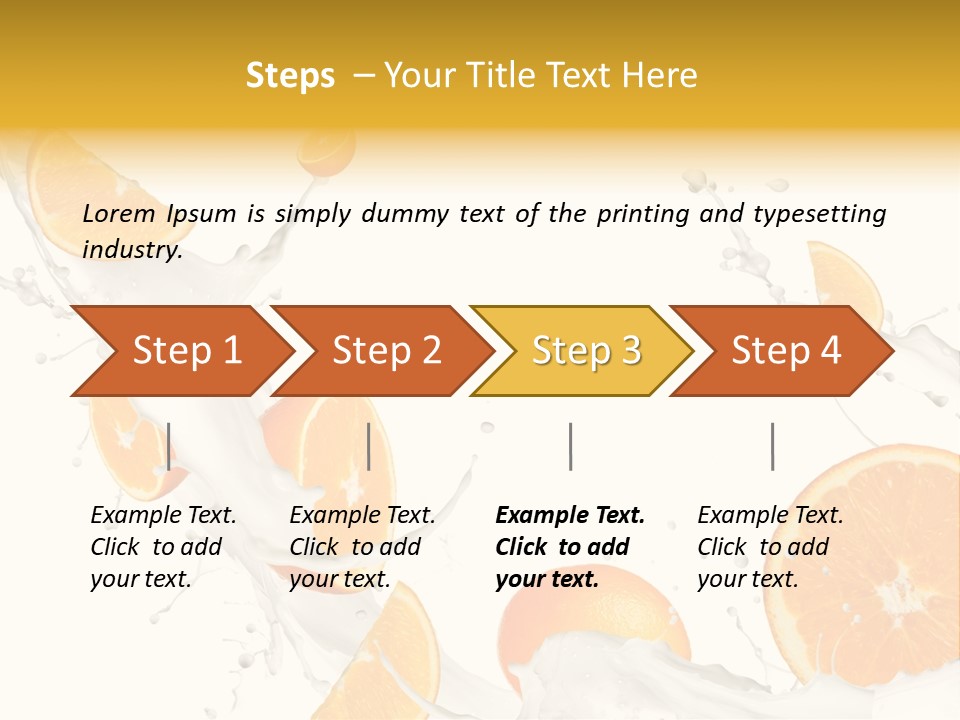 Steps – Your Title Text Here

Lorem Ipsum is simply dummy text of the printing and typesetting industry.

Step 1
Step 2
Step 3
Step 4

Example Text. Click to add your text.

Example Text. Click to add your text.

Example Text. Click to add your text.

Example Text. Click to add your text.